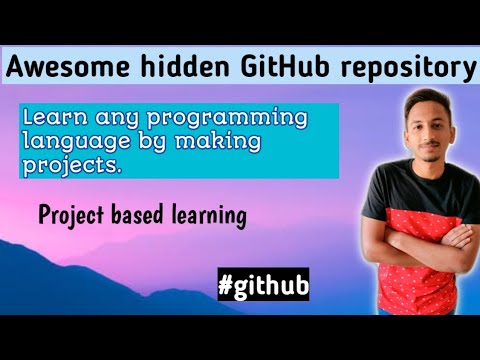 Awesome hidden GitHub repository

Learn any programming language by making projects.

Project based learning

#github